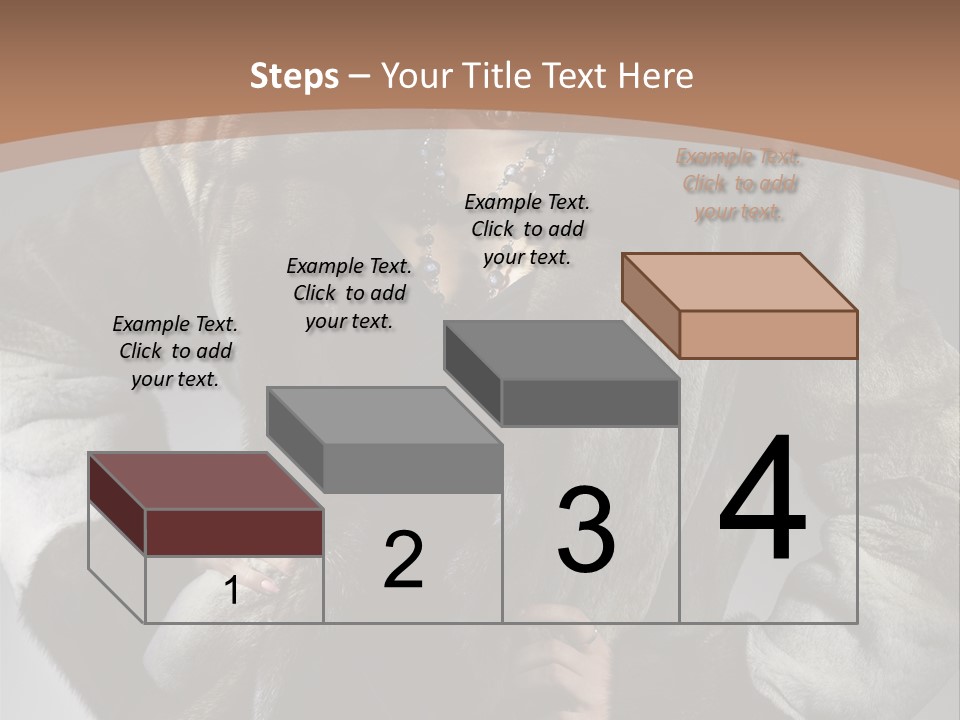 Steps – Your Title Text Here

Example Text. Click to add your text.

Example Text. Click to add your text.

Example Text. Click to add your text.

Example Text. Click to add your text.

1

2

3

4